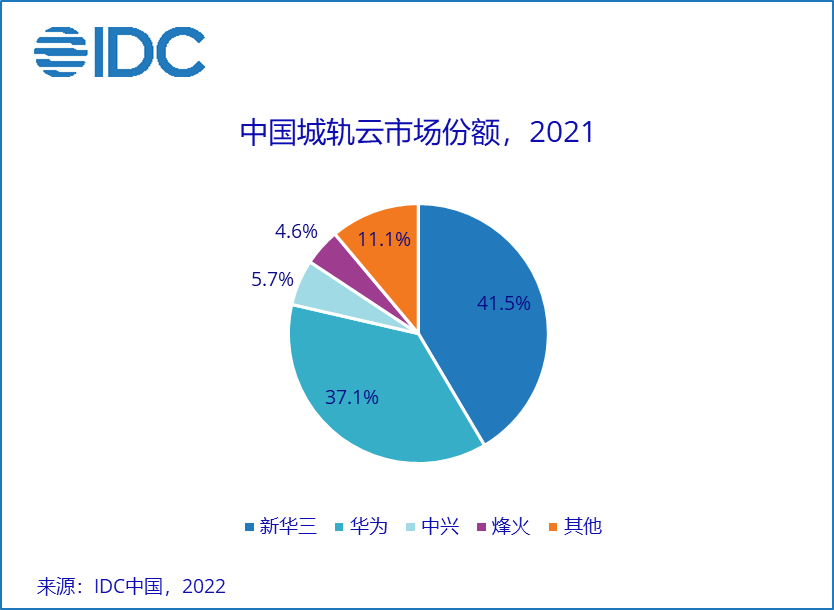 IDC

中国城轨云市场份额，2021

4.6%
11.1%
5.7%
41.5%
37.1%

新华三 华为 中兴 烽火 其他

来源：IDC中国，2022